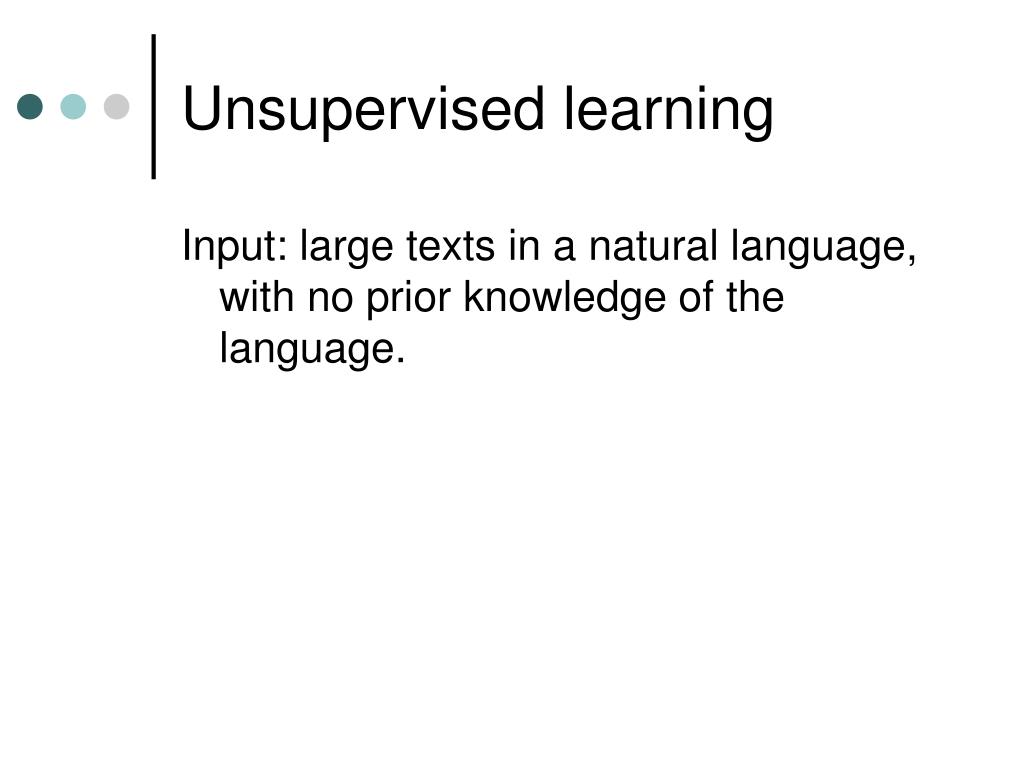 Unsupervised learning

Input: large texts in a natural language, with no prior knowledge of the language.